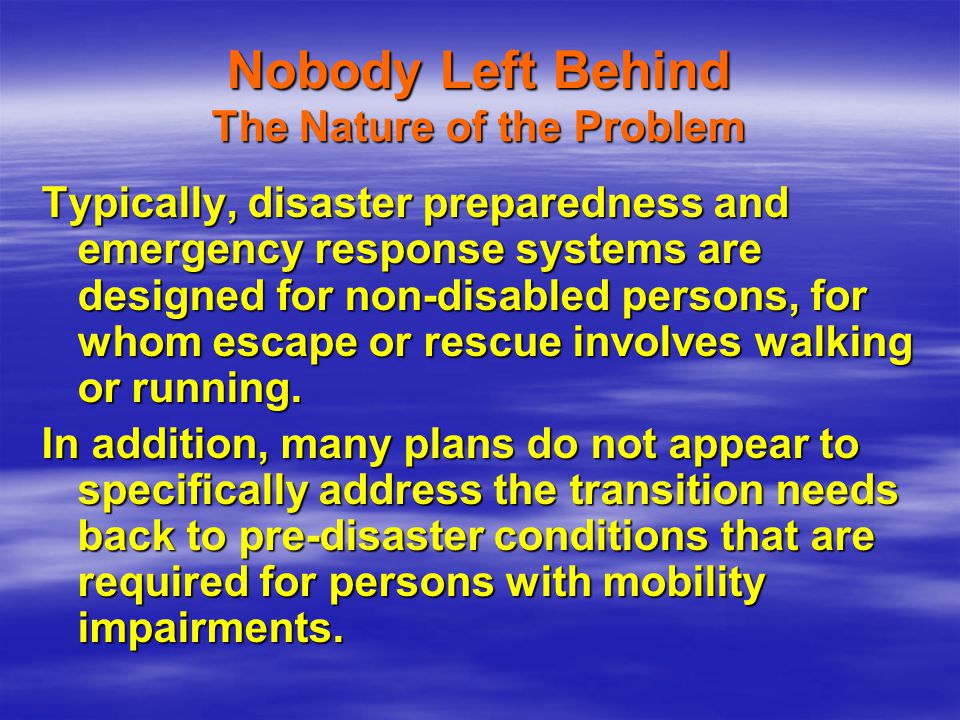 Nobody Left Behind
The Nature of the Problem

Typically, disaster preparedness and emergency response systems are designed for non-disabled persons, for whom escape or rescue involves walking or running.

In addition, many plans do not appear to specifically address the transition needs back to pre-disaster conditions that are required for persons with mobility impairments.